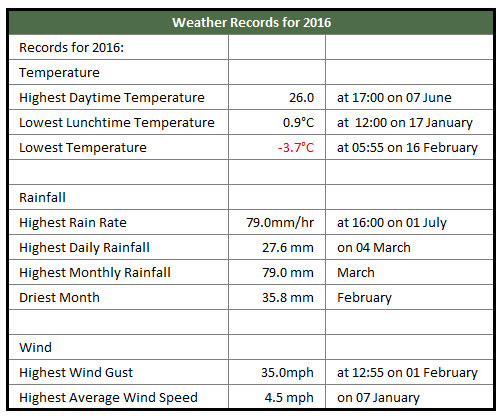 | Weather Records for 2016 | | |
|---|---|---|
| Records for 2016: | | |
| Temperature | | |
| Highest Daytime Temperature | 26.0 | at 17:00 on 07 June |
| Lowest Lunchtime Temperature | 0.9°C | at 12:00 on 17 January |
| Lowest Temperature | -3.7°C | at 05:55 on 16 February |
| | | |
| Rainfall | | |
| Highest Rain Rate | 79.0mm/hr | at 16:00 on 01 July |
| Highest Daily Rainfall | 27.6 mm | on 04 March |
| Highest Monthly Rainfall | 79.0 mm | March |
| Driest Month | 35.8 mm | February |
| | | |
| Wind | | |
| Highest Wind Gust | 35.0mph | at 12:55 on 01 February |
| Highest Average Wind Speed | 4.5 mph | on 07 January |